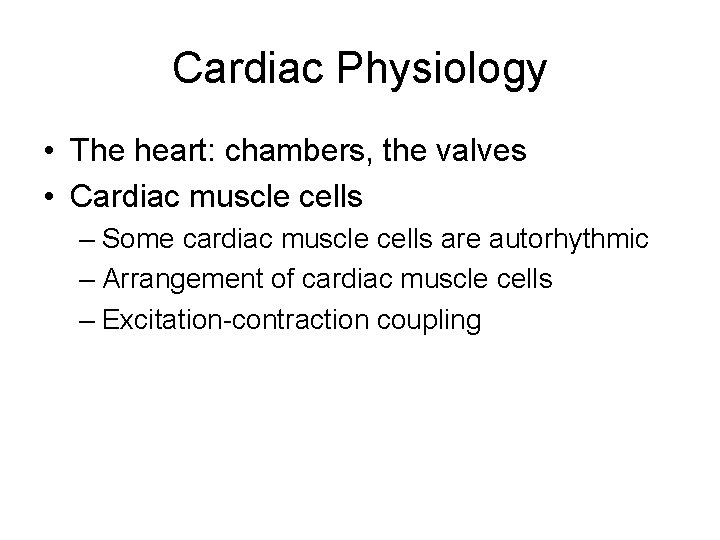 Cardiac Physiology

• The heart: chambers, the valves
• Cardiac muscle cells
– Some cardiac muscle cells are autorhythmic
– Arrangement of cardiac muscle cells
– Excitation-contraction coupling